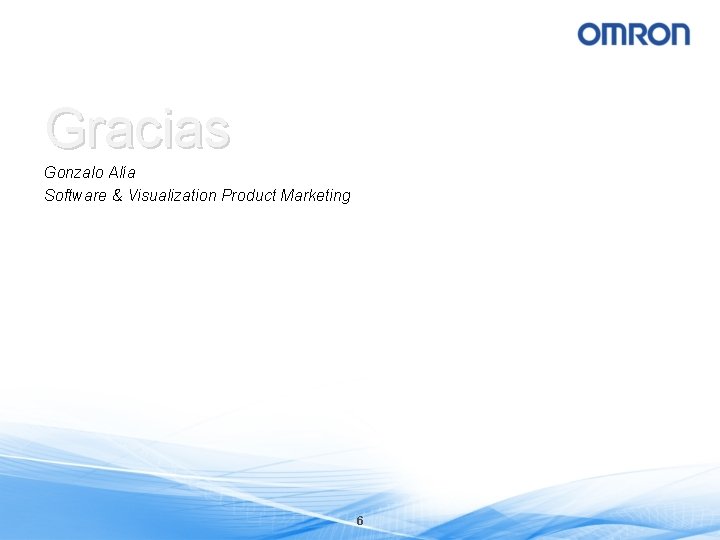 OMRON

Gracias

Gonzalo Alía
Software & Visualization Product Marketing

6